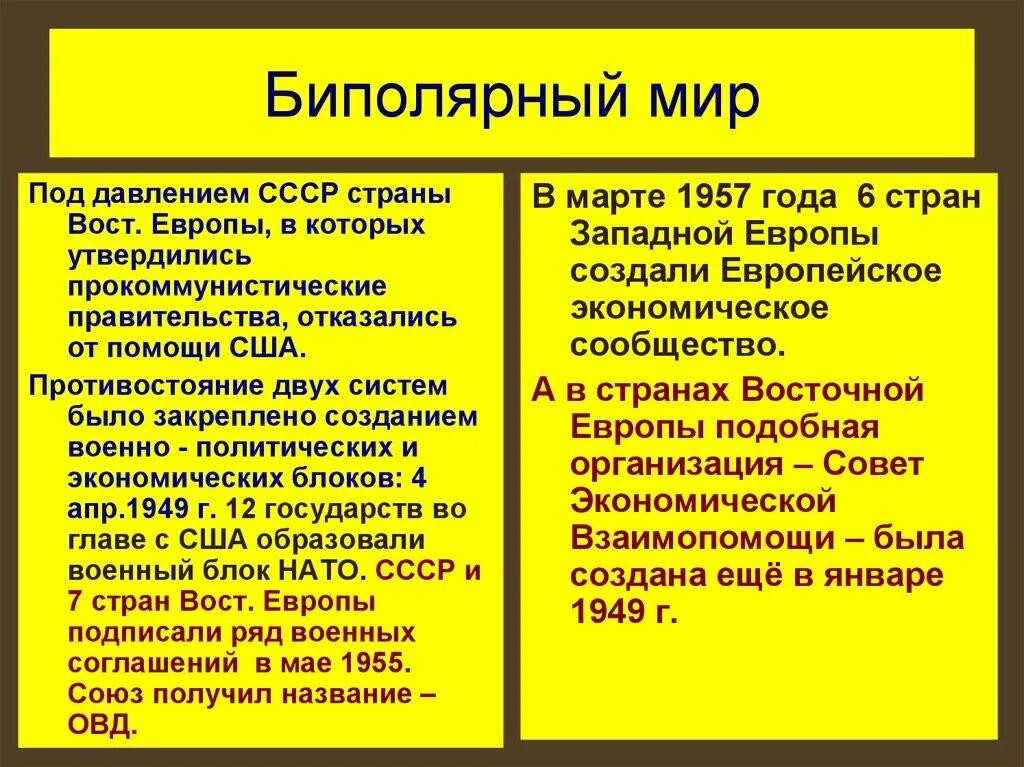 Биполярный мир

Под давлением СССР страны Вост. Европы, в которых утвердились прокоммунистические правительства, отказались от помощи США.

Противостояние двух систем было закреплено созданием военно - политических и экономических блоков: 4 апр.1949 г. 12 государств во главе с США образовали военный блок НАТО. СССР и 7 стран Вост. Европы подписали ряд военных соглашений в мае 1955. Союз получил название – ОВД.

В марте 1957 года 6 стран Западной Европы создали Европейское экономическое сообщество.

А в странах Восточной Европы подобная организация – Совет Экономической Взаимопомощи – была создана ещё в январе 1949 г.